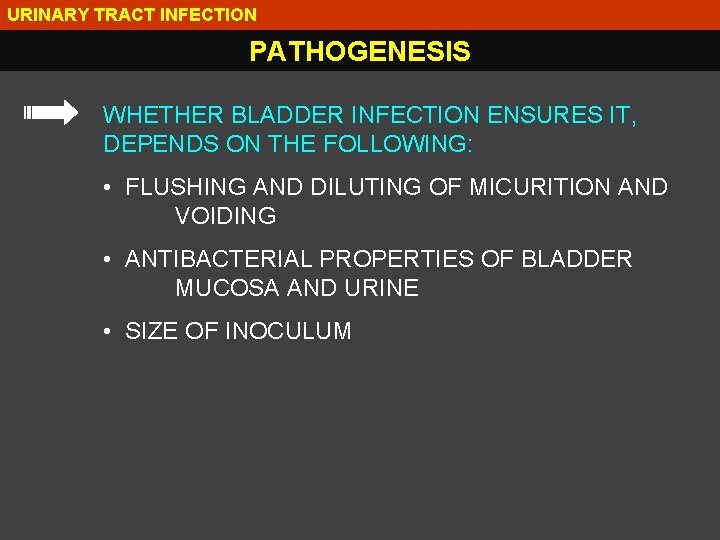 URINARY TRACT INFECTION

PATHOGENESIS

WHETHER BLADDER INFECTION ENSURES IT, DEPENDS ON THE FOLLOWING:

• FLUSHING AND DILUTING OF MICURITION AND VOIDING

• ANTIBACTERIAL PROPERTIES OF BLADDER MUCOSA AND URINE

• SIZE OF INOCULUM